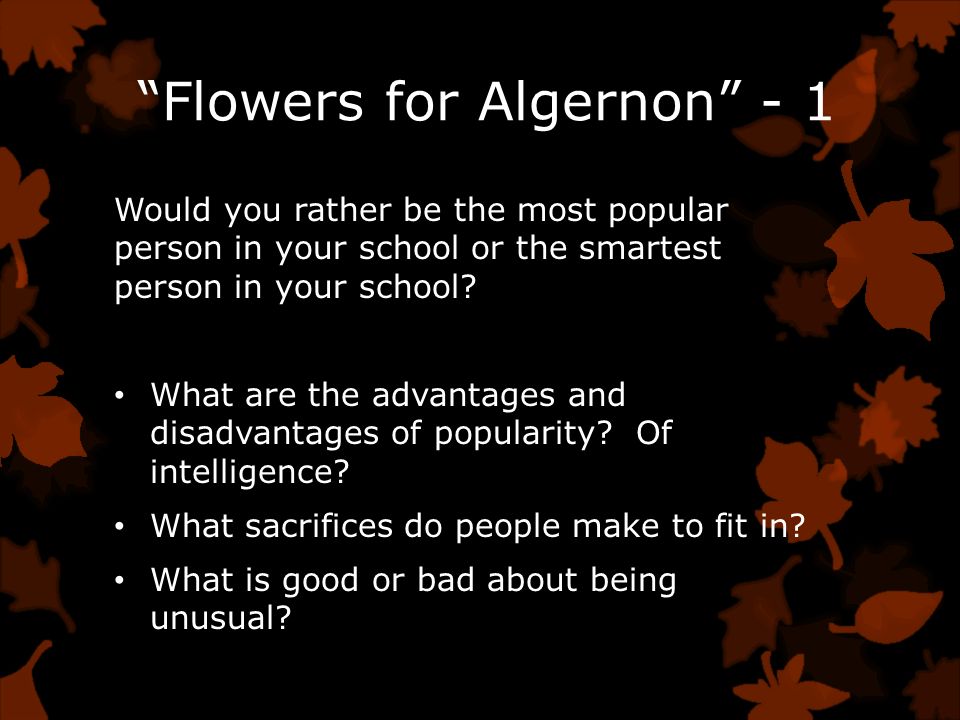 “Flowers for Algernon” - 1

Would you rather be the most popular person in your school or the smartest person in your school?

• What are the advantages and disadvantages of popularity?  Of intelligence?
• What sacrifices do people make to fit in?
• What is good or bad about being unusual?